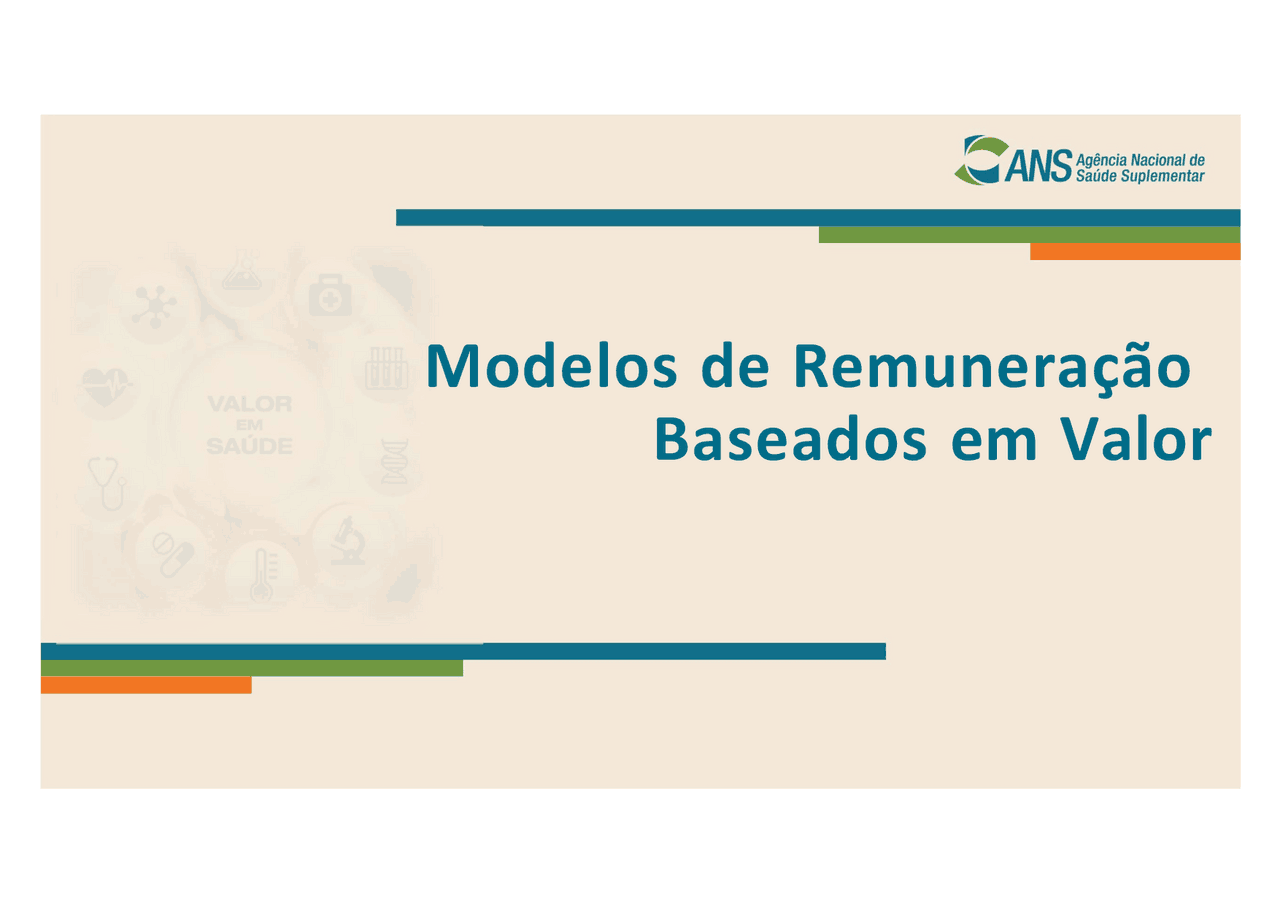 ANS Agência Nacional de Saúde Suplementar

VALOR EM SAÚDE

Modelos de Remuneração Baseados em Valor